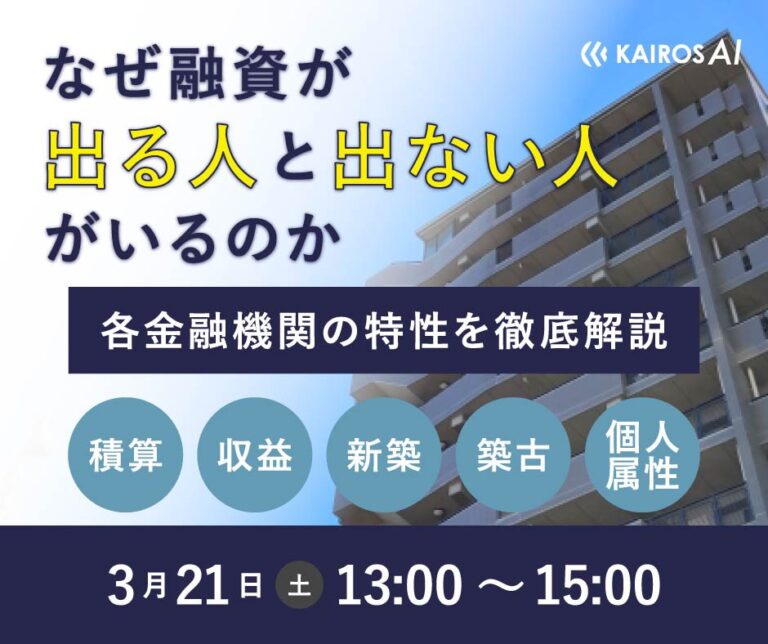 KAIROS AI

なぜ融資が
出る人と出ない人
がいるのか

各金融機関の特性を徹底解説

積算

収益

新築

築古

個人属性

3月21日 土 13:00 ～ 15:00